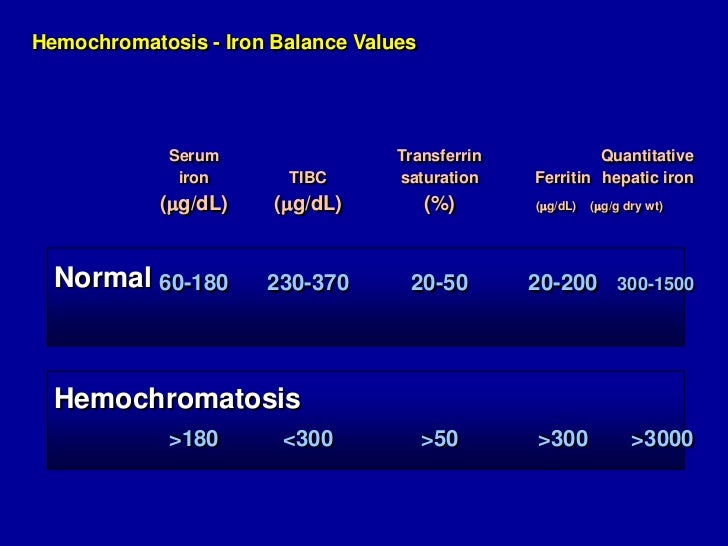 Hemochromatosis - Iron Balance Values

| | Serum iron (µg/dL) | TIBC (µg/dL) | Transferrin saturation (%) | Ferritin (µg/dL) | Quantitative hepatic iron (µg/g dry wt) |
|---|---|---|---|---|---|
| Normal | 60-180 | 230-370 | 20-50 | 20-200 | 300-1500 |
| Hemochromatosis | >180 | <300 | >50 | >300 | >3000 |